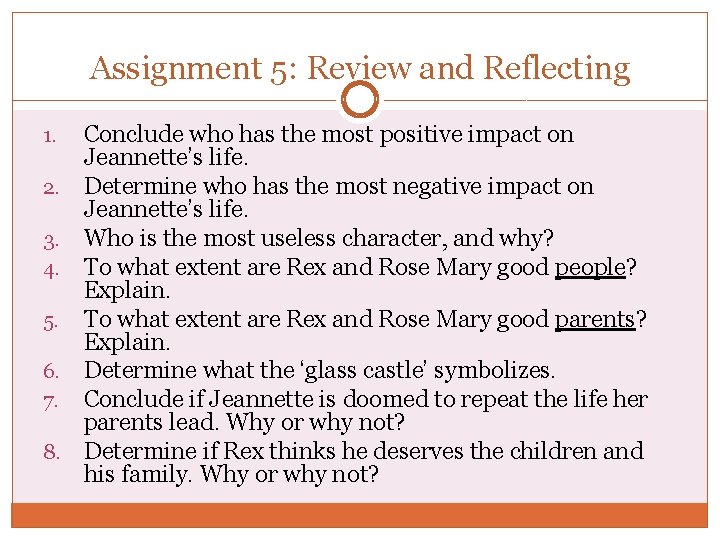 Assignment 5: Review and Reflecting

1. Conclude who has the most positive impact on Jeannette's life.
2. Determine who has the most negative impact on Jeannette's life.
3. Who is the most useless character, and why?
4. To what extent are Rex and Rose Mary good people? Explain.
5. To what extent are Rex and Rose Mary good parents? Explain.
6. Determine what the 'glass castle' symbolizes.
7. Conclude if Jeannette is doomed to repeat the life her parents lead. Why or why not?
8. Determine if Rex thinks he deserves the children and his family. Why or why not?